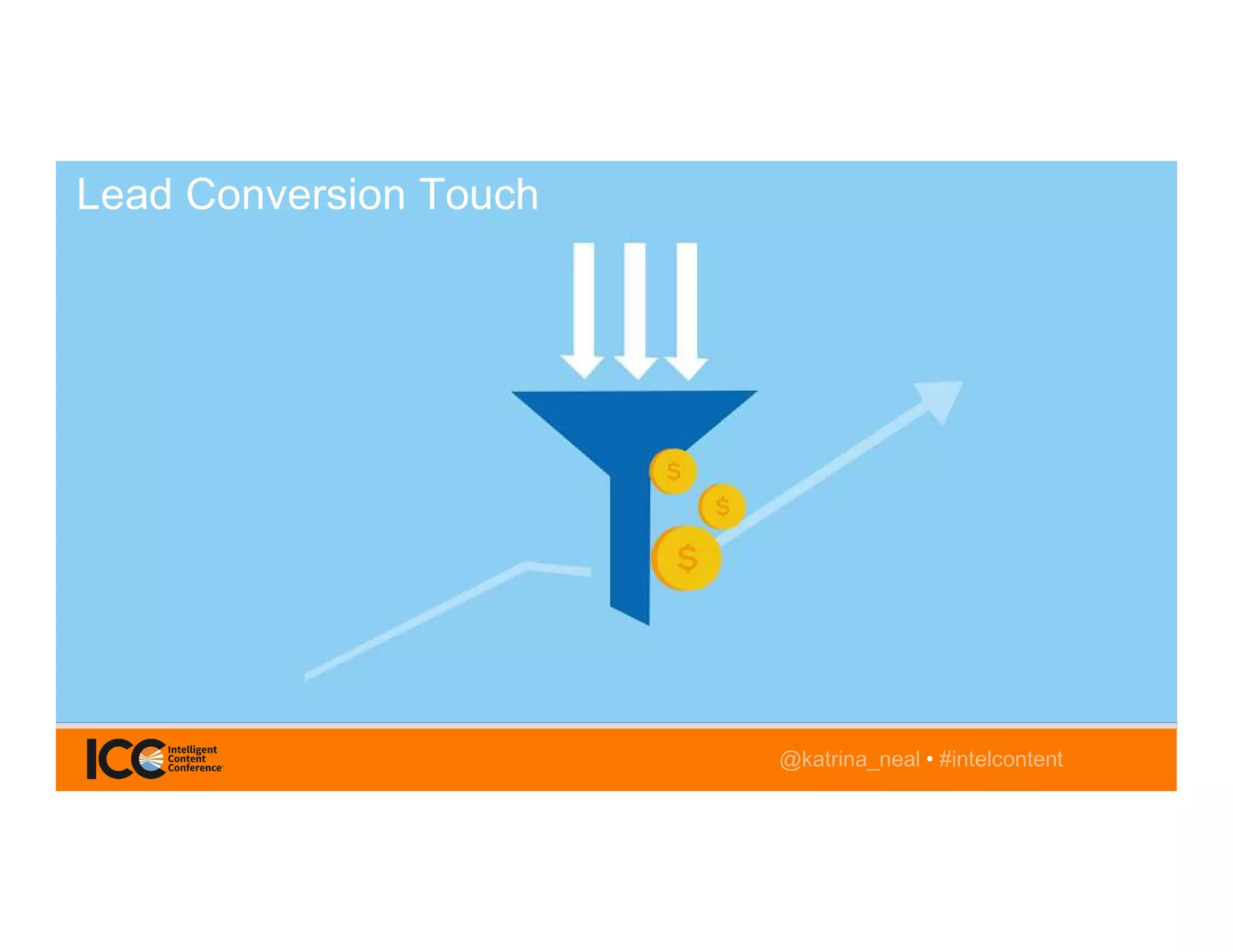 Lead Conversion Touch

$

$

$

ICC Intelligent Content Conference

@katrina_neal • #intelcontent